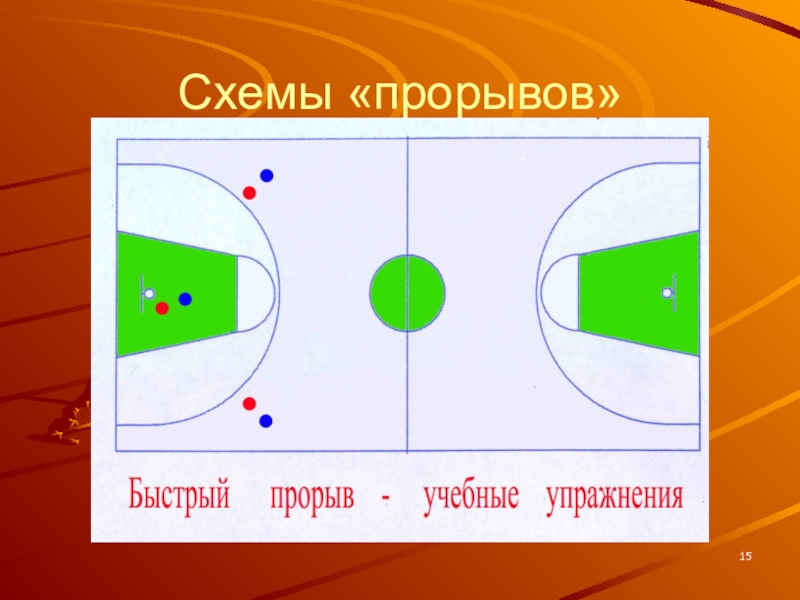 Схемы «прорывов»

Быстрый прорыв - учебные упражнения

15